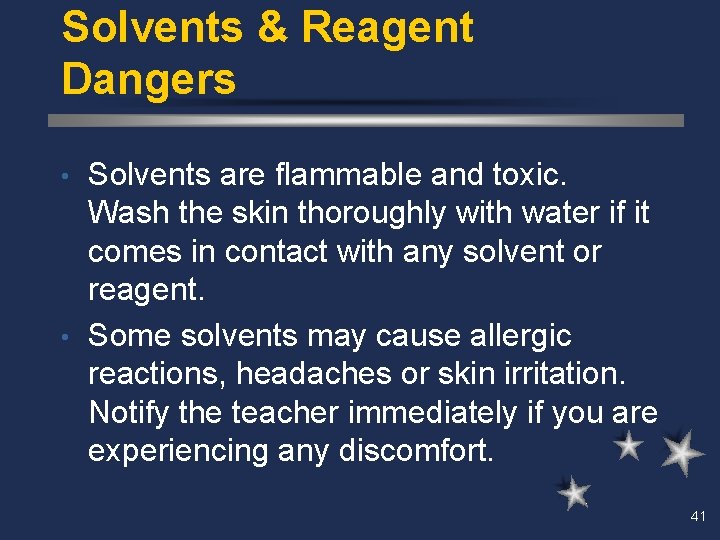 Solvents & Reagent Dangers

• Solvents are flammable and toxic. Wash the skin thoroughly with water if it comes in contact with any solvent or reagent.

• Some solvents may cause allergic reactions, headaches or skin irritation. Notify the teacher immediately if you are experiencing any discomfort.

41